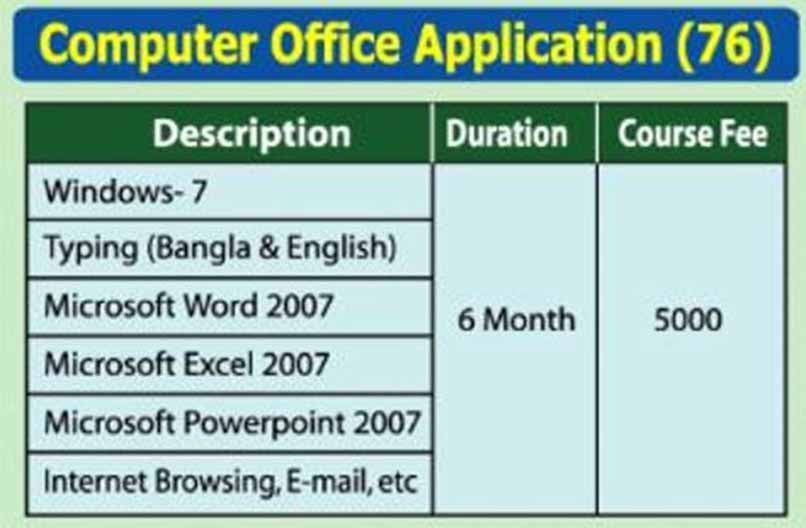 Computer Office Application (76)

| Description | Duration | Course Fee |
|---|---|---|
| Windows- 7 | 6 Month | 5000 |
| Typing (Bangla & English) | | |
| Microsoft Word 2007 | | |
| Microsoft Excel 2007 | | |
| Microsoft Powerpoint 2007 | | |
| Internet Browsing, E-mail, etc | | |